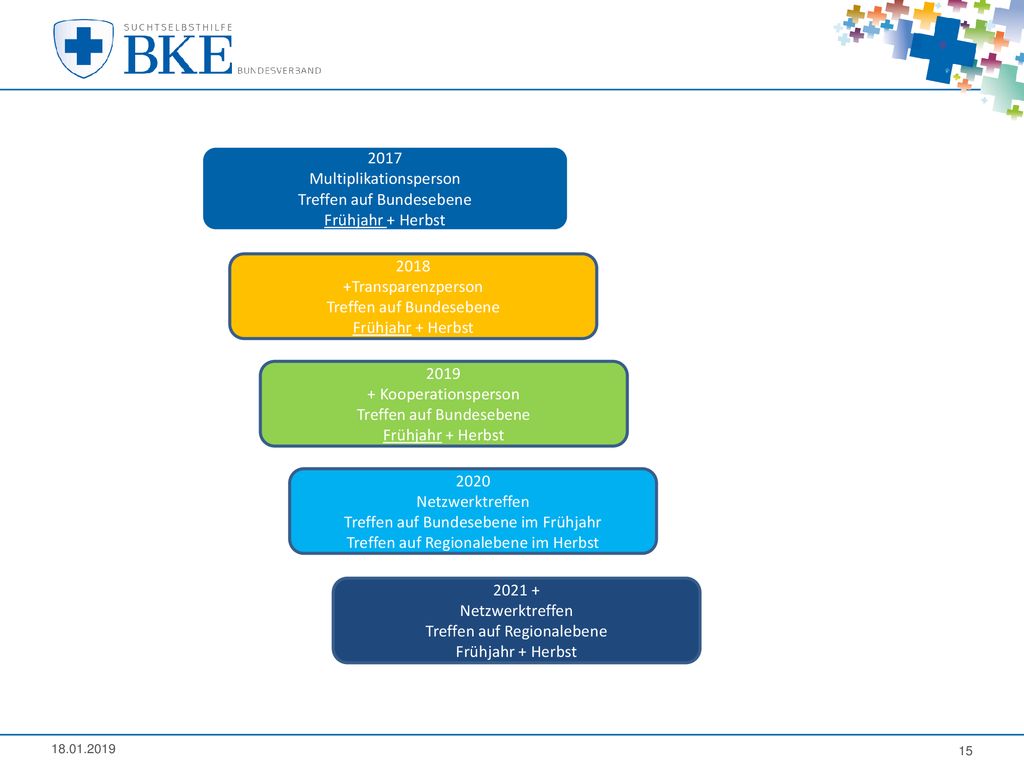 SUCHTSELBSTHILFE
BKE
BUNDESVERBAND

2017
Multiplikationsperson
Treffen auf Bundesebene
Frühjahr + Herbst

2018
+Transparenzperson
Treffen auf Bundesebene
Frühjahr + Herbst

2019
+ Kooperationsperson
Treffen auf Bundesebene
Frühjahr + Herbst

2020
Netzwerktreffen
Treffen auf Bundesebene im Frühjahr
Treffen auf Regionalebene im Herbst

2021 +
Netzwerktreffen
Treffen auf Regionalebene
Frühjahr + Herbst

18.01.2019

15